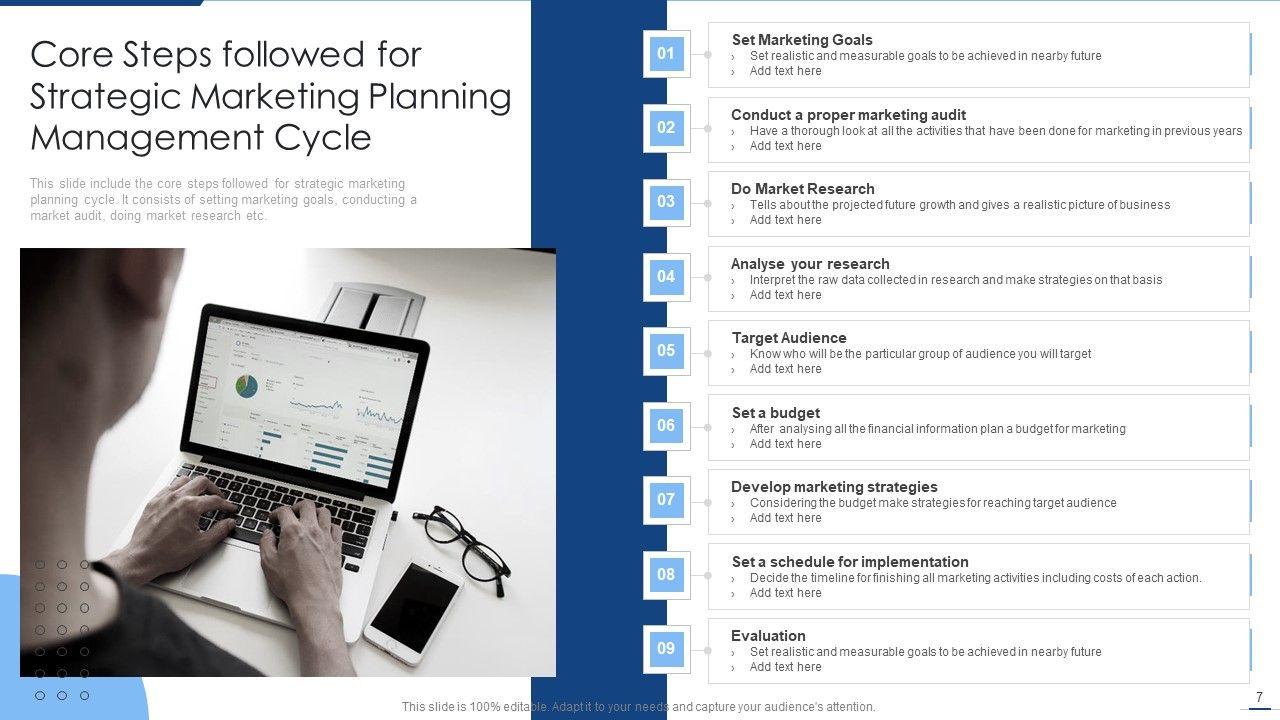 Core Steps followed for Strategic Marketing Planning Management Cycle

This slide include the core steps followed for strategic marketing planning cycle. It consists of setting marketing goals, conducting a market audit, doing market research etc.

01
Set Marketing Goals
› Set realistic and measurable goals to be achieved in nearby future
› Add text here

02
Conduct a proper marketing audit
› Have a thorough look at all the activities that have been done for marketing in previous years
› Add text here

03
Do Market Research
› Tells about the projected future growth and gives a realistic picture of business
› Add text here

04
Analyse your research
› Interpret the raw data collected in research and make strategies on that basis
› Add text here

05
Target Audience
› Know who will be the particular group of audience you will target
› Add text here

06
Set a budget
› After analysing all the financial information plan a budget for marketing
› Add text here

07
Develop marketing strategies
› Considering the budget make strategies for reaching target audience
› Add text here

08
Set a schedule for implementation
› Decide the timeline for finishing all marketing activities including costs of each action.
› Add text here

09
Evaluation
› Set realistic and measurable goals to be achieved in nearby future
› Add text here

This slide is 100% editable. Adapt it to your needs and capture your audience's attention.

7